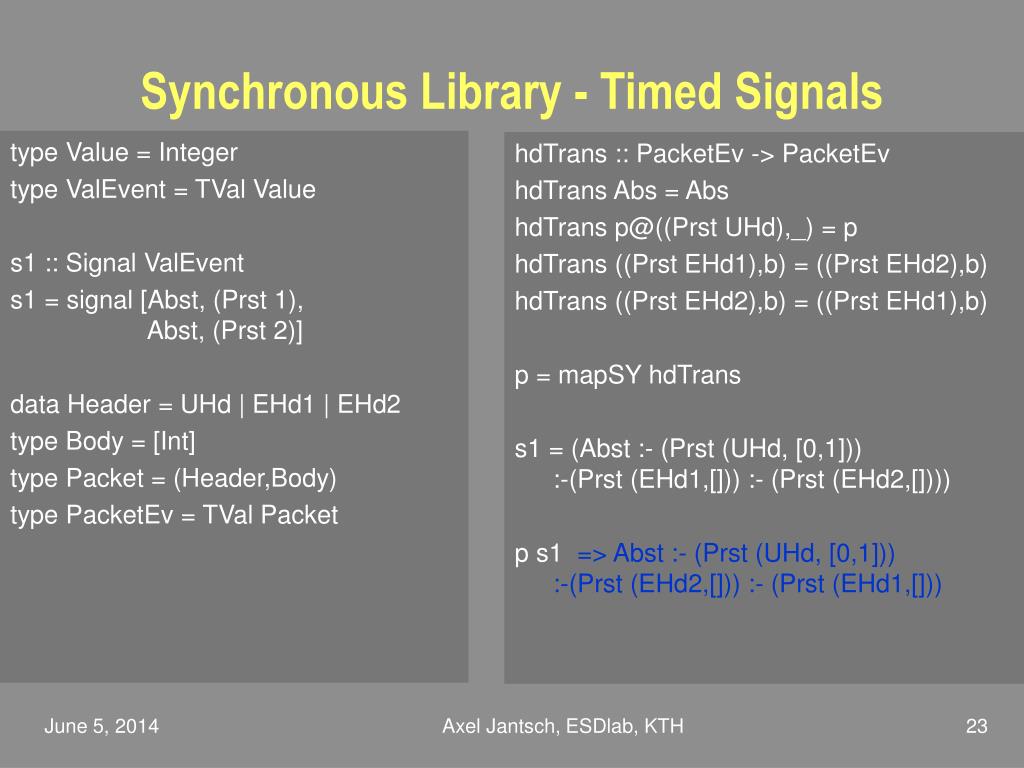 Synchronous Library - Timed Signals

type Value = Integer
type ValEvent = TVal Value

s1 :: Signal ValEvent
s1 = signal [Abst, (Prst 1),
Abst, (Prst 2)]

data Header = UHd | EHd1 | EHd2
type Body = [Int]
type Packet = (Header,Body)
type PacketEv = TVal Packet

hdTrans :: PacketEv -> PacketEv
hdTrans Abs = Abs
hdTrans p@((Prst UHd),_) = p
hdTrans ((Prst EHd1),b) = ((Prst EHd2),b)
hdTrans ((Prst EHd2),b) = ((Prst EHd1),b)

p = mapSY hdTrans

s1 = (Abst :- (Prst (UHd, [0,1]))
:-(Prst (EHd1,[])) :- (Prst (EHd2,[])))

p s1 => Abst :- (Prst (UHd, [0,1]))
:-(Prst (EHd2,[])) :- (Prst (EHd1,[]))

June 5, 2014

Axel Jantsch, ESDlab, KTH

23